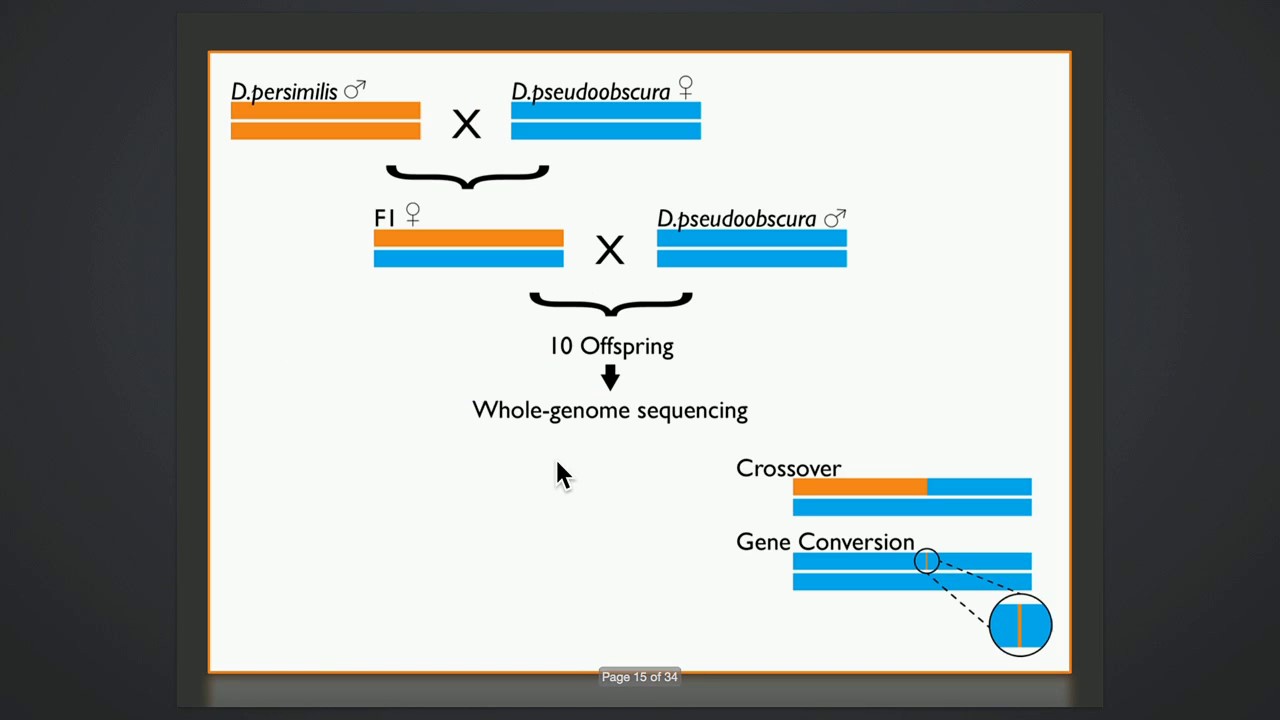 D.persimilis ♂ X D.pseudoobscura ♀

F1 ♀ X D.pseudoobscura ♂

10 Offspring

Whole-genome sequencing

Crossover

Gene Conversion

Page 15 of 34